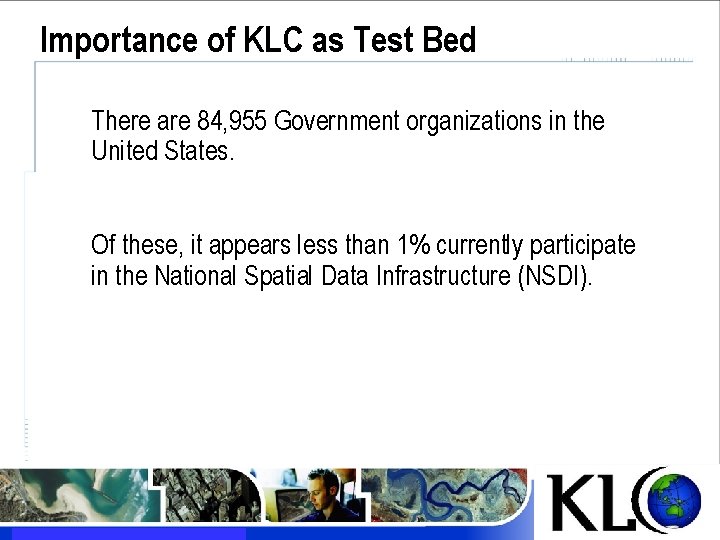 Importance of KLC as Test Bed

There are 84,955 Government organizations in the United States.

Of these, it appears less than 1% currently participate in the National Spatial Data Infrastructure (NSDI).

KLC